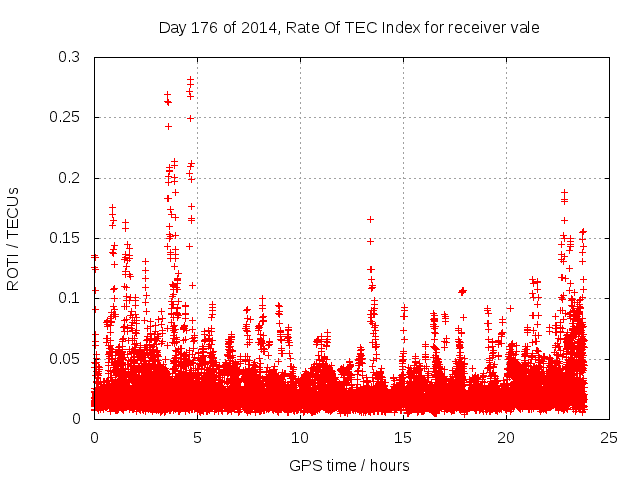 Day 176 of 2014, Rate Of TEC Index for receiver vale

ROTI / TECUs

0.3
0.25
0.2
0.15
0.1
0.05
0

0
5
10
15
20
25

GPS time / hours